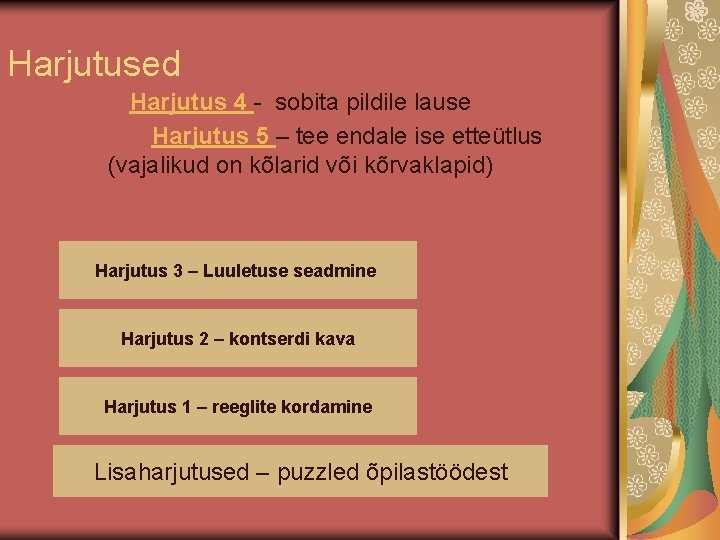 Harjutused

Harjutus 4 - sobita pildile lause

Harjutus 5 – tee endale ise etteütlus (vajalikud on kõlarid või kõrvaklapid)

Harjutus 3 – Luuletuse seadmine

Harjutus 2 – kontserdi kava

Harjutus 1 – reeglite kordamine

Lisaharjutused – puzzled õpilastöödest